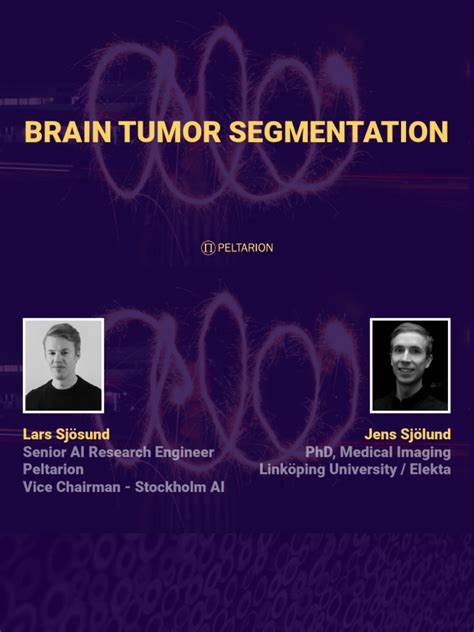 BRAIN TUMOR SEGMENTATION

PELTARION

Lars Sjösund
Senior AI Research Engineer
Peltarion
Vice Chairman - Stockholm AI

Jens Sjölund
PhD, Medical Imaging
Linköping University / Elekta